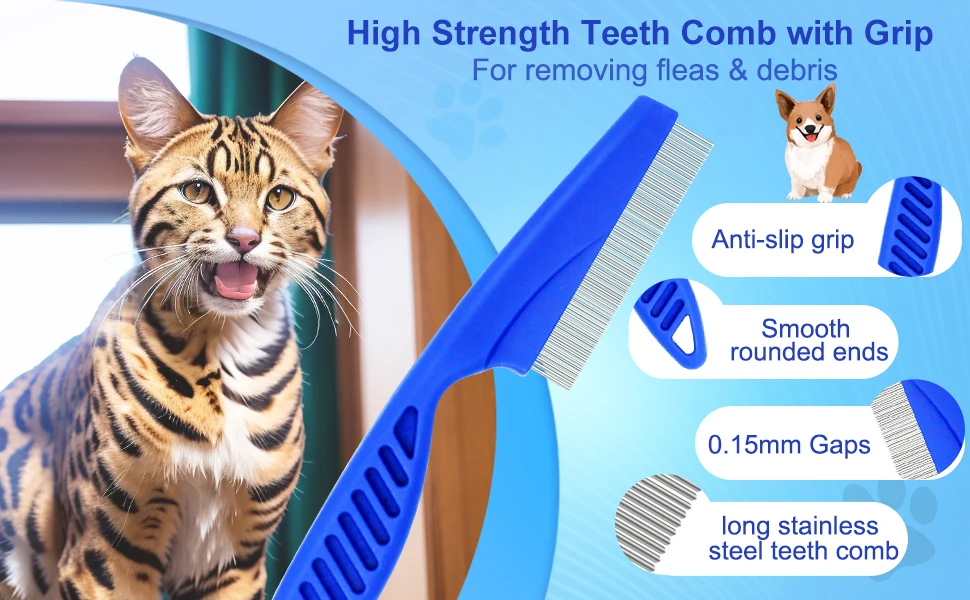 High Strength Teeth Comb with Grip
For removing fleas & debris

Anti-slip grip

Smooth rounded ends

0.15mm Gaps

long stainless steel teeth comb